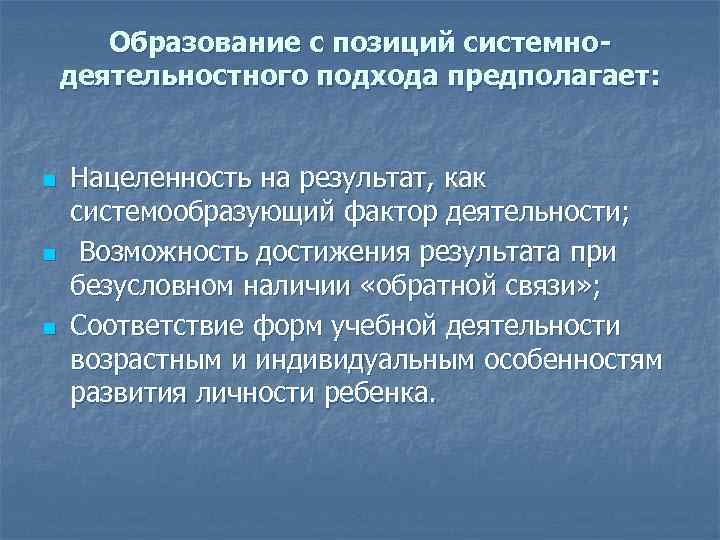 Образование с позиций системно-деятельностного подхода предполагает:

- Нацеленность на результат, как системообразующий фактор деятельности;
- Возможность достижения результата при безусловном наличии «обратной связи»;
- Соответствие форм учебной деятельности возрастным и индивидуальным особенностям развития личности ребенка.